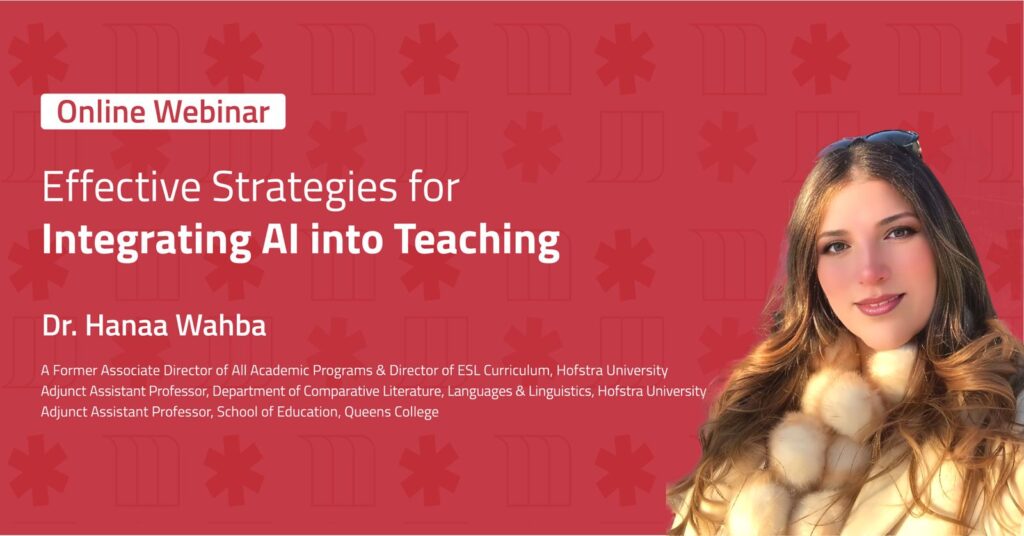 Online Webinar

Effective Strategies for
Integrating AI into Teaching

Dr. Hanaa Wahba

A Former Associate Director of All Academic Programs & Director of ESL Curriculum, Hofstra University
Adjunct Assistant Professor, Department of Comparative Literature, Languages & Linguistics, Hofstra University
Adjunct Assistant Professor, School of Education, Queens College